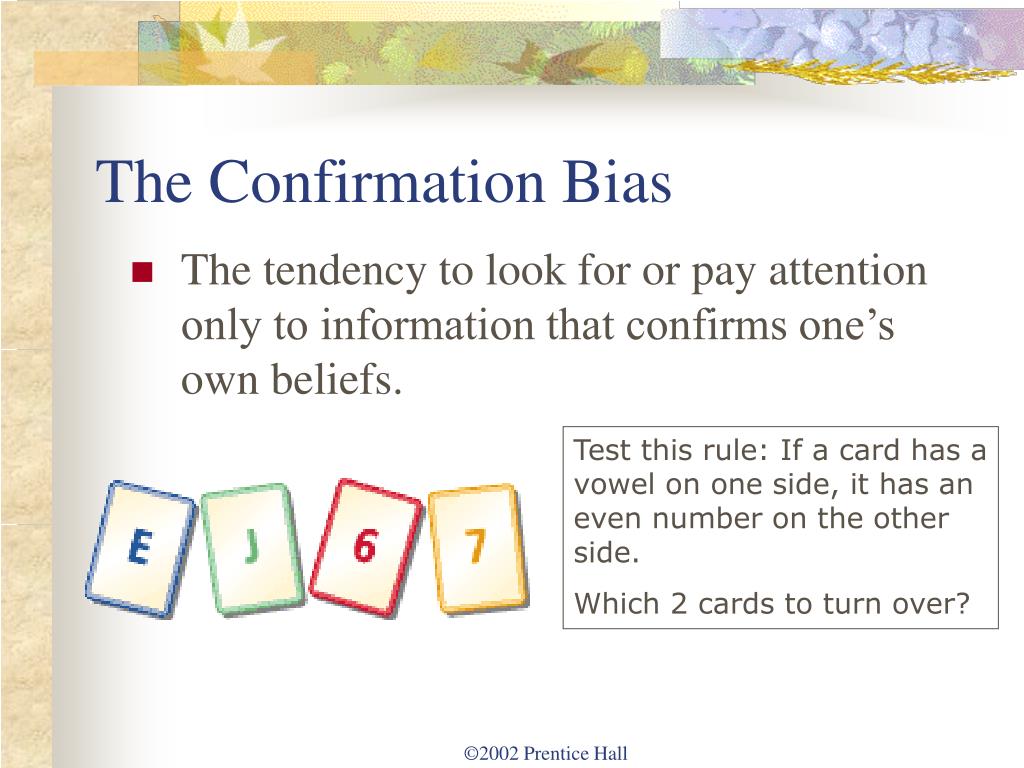 The Confirmation Bias

The tendency to look for or pay attention only to information that confirms one's own beliefs.

E J 6 7

Test this rule: If a card has a vowel on one side, it has an even number on the other side.

Which 2 cards to turn over?

©2002 Prentice Hall